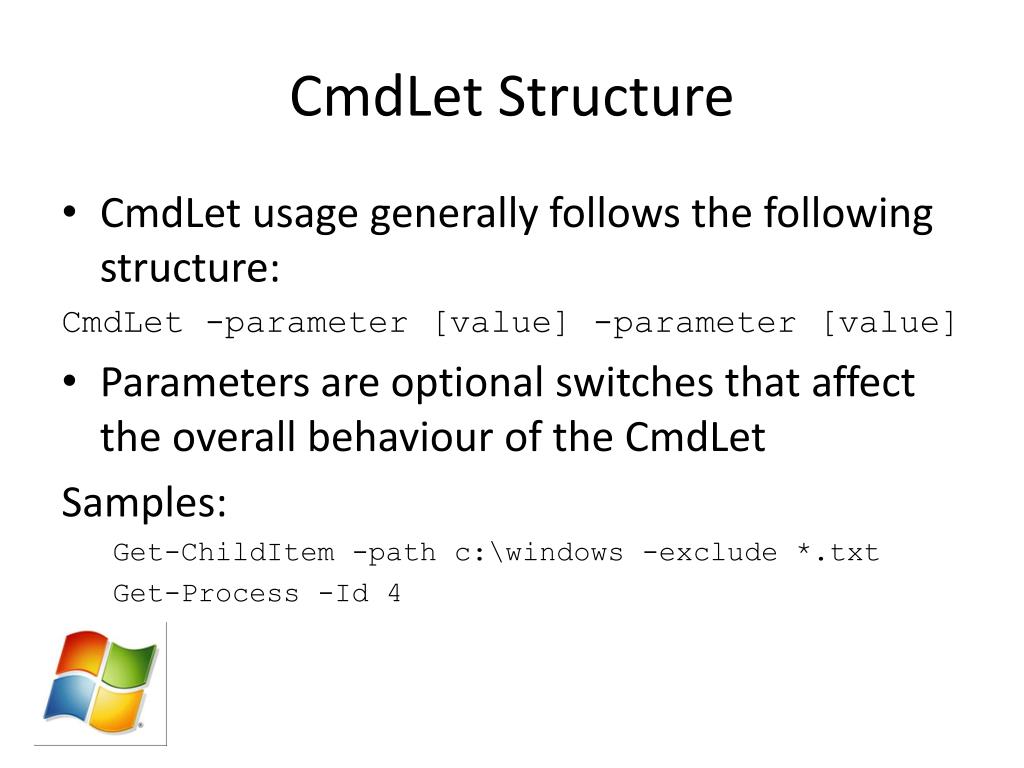 CmdLet Structure

• CmdLet usage generally follows the following structure:

CmdLet -parameter [value] -parameter [value]

• Parameters are optional switches that affect the overall behaviour of the CmdLet

Samples:

Get-ChildItem -path c:\windows -exclude *.txt

Get-Process -Id 4